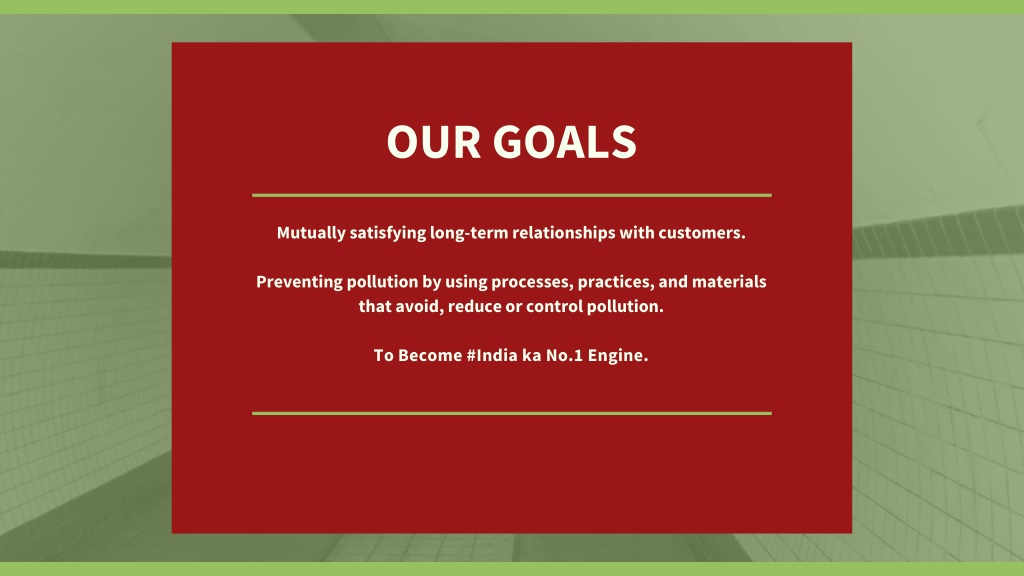 OUR GOALS

Mutually satisfying long-term relationships with customers.

Preventing pollution by using processes, practices, and materials that avoid, reduce or control pollution.

To Become #India ka No.1 Engine.